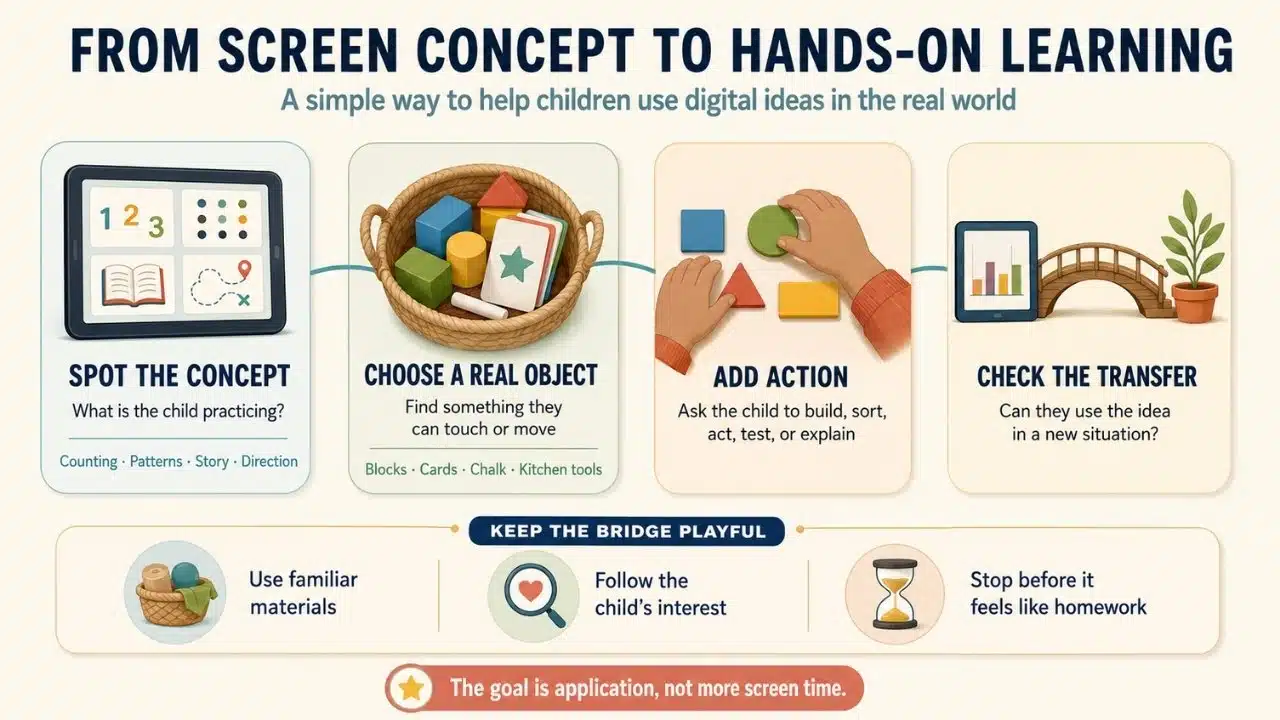 FROM SCREEN CONCEPT TO HANDS-ON LEARNING

A simple way to help children use digital ideas in the real world

1 2 3

SPOT THE CONCEPT

What is the child practicing?

Counting · Patterns · Story · Direction

CHOOSE A REAL OBJECT

Find something they can touch or move

Blocks · Cards · Chalk · Kitchen tools

ADD ACTION

Ask the child to build, sort, act, test, or explain

CHECK THE TRANSFER

Can they use the idea in a new situation?

KEEP THE BRIDGE PLAYFUL

Use familiar materials

Follow the child's interest

Stop before it feels like homework

The goal is application, not more screen time.